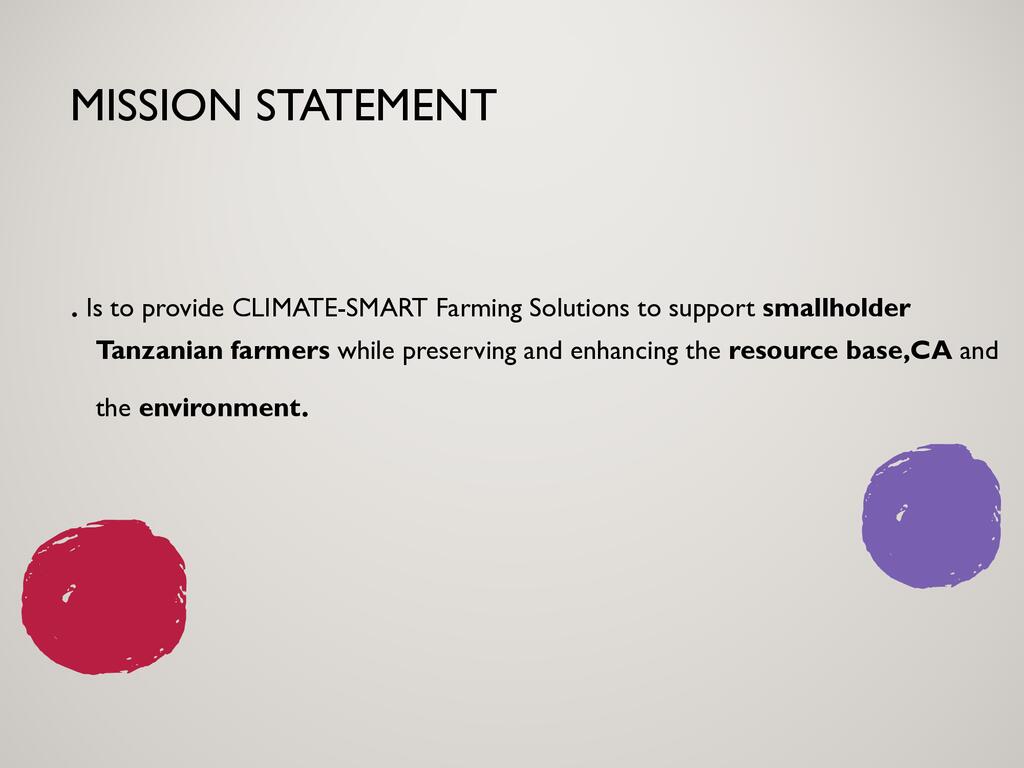 MISSION STATEMENT

. Is to provide CLIMATE-SMART Farming Solutions to support smallholder Tanzanian farmers while preserving and enhancing the resource base,CA and the environment.